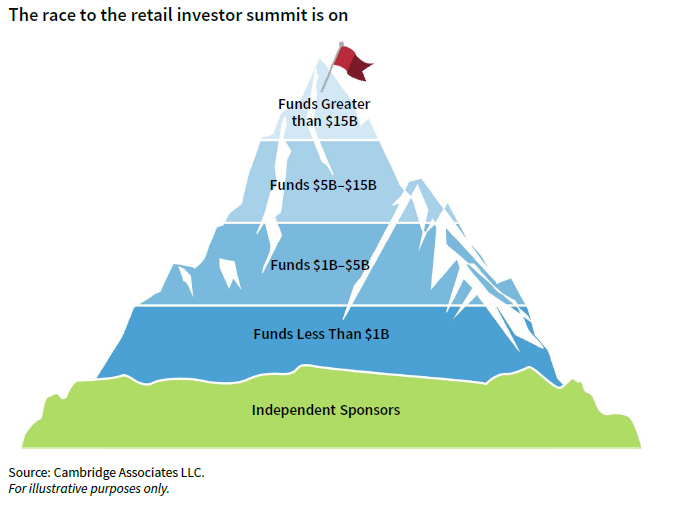 The race to the retail investor summit is on

Funds Greater than \$15B

Funds \$5B–\$15B

Funds \$1B–\$5B

Funds Less Than \$1B

Independent Sponsors

Source: Cambridge Associates LLC.
For illustrative purposes only.